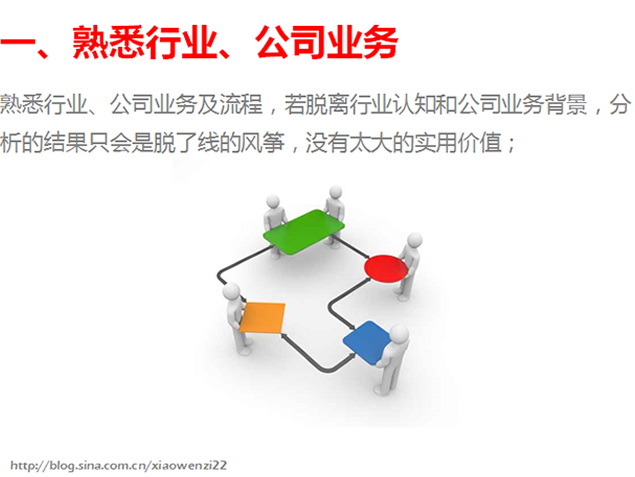 一、熟悉行业、公司业务

熟悉行业、公司业务及流程，若脱离行业认知和公司业务背景，分析的结果只会是脱了线的风筝，没有太大的实用价值；

http://blog.sina.com.cn/xiaowenzi22